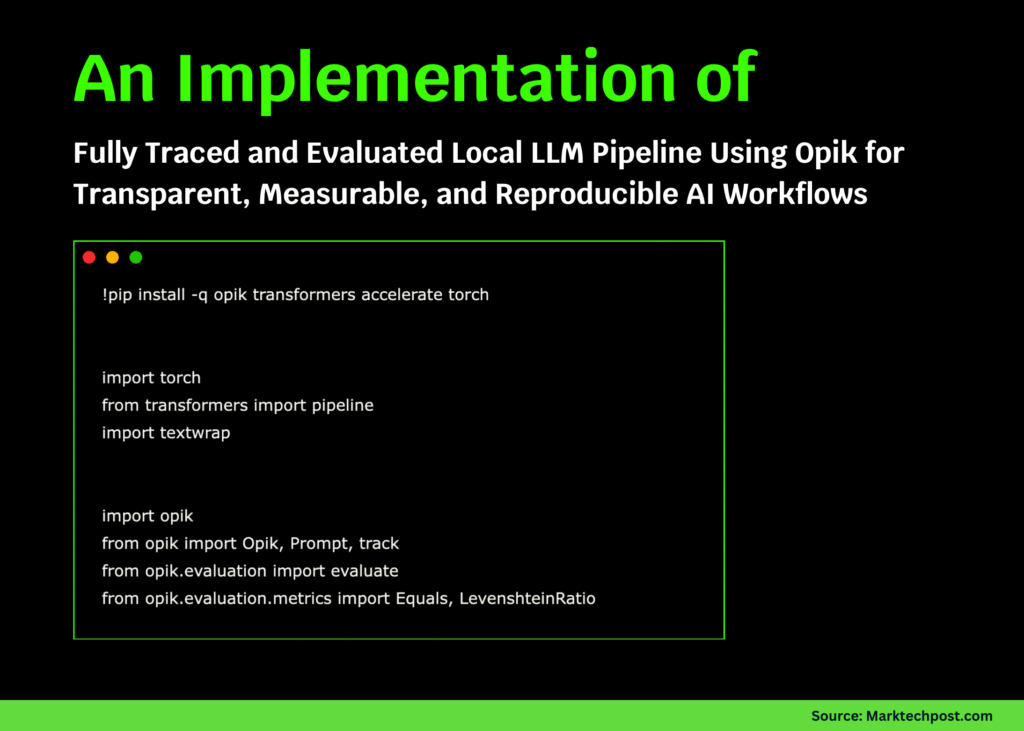 An Implementation of

Fully Traced and Evaluated Local LLM Pipeline Using Opik for Transparent, Measurable, and Reproducible AI Workflows

!pip install -q opik transformers accelerate torch

import torch
from transformers import pipeline
import textwrap

import opik
from opik import Opik, Prompt, track
from opik.evaluation import evaluate
from opik.evaluation.metrics import Equals, LevenshteinRatio

Source: Marktechpost.com